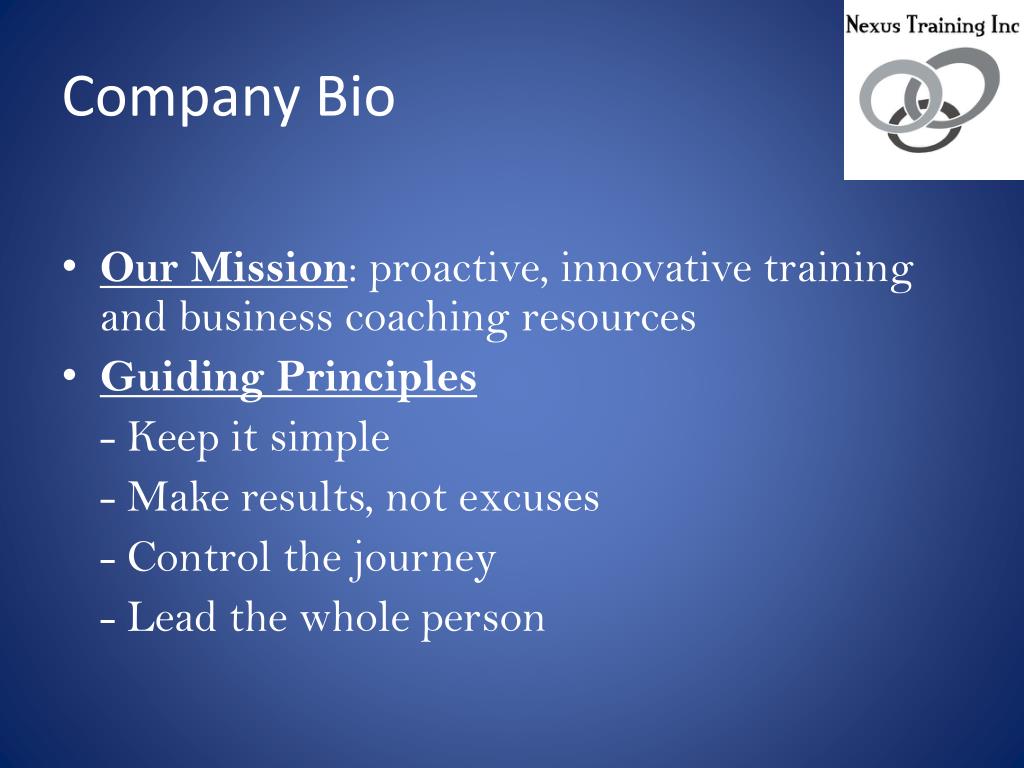 Company Bio

Nexus Training Inc

• Our Mission: proactive, innovative training and business coaching resources
• Guiding Principles
- Keep it simple
- Make results, not excuses
- Control the journey
- Lead the whole person